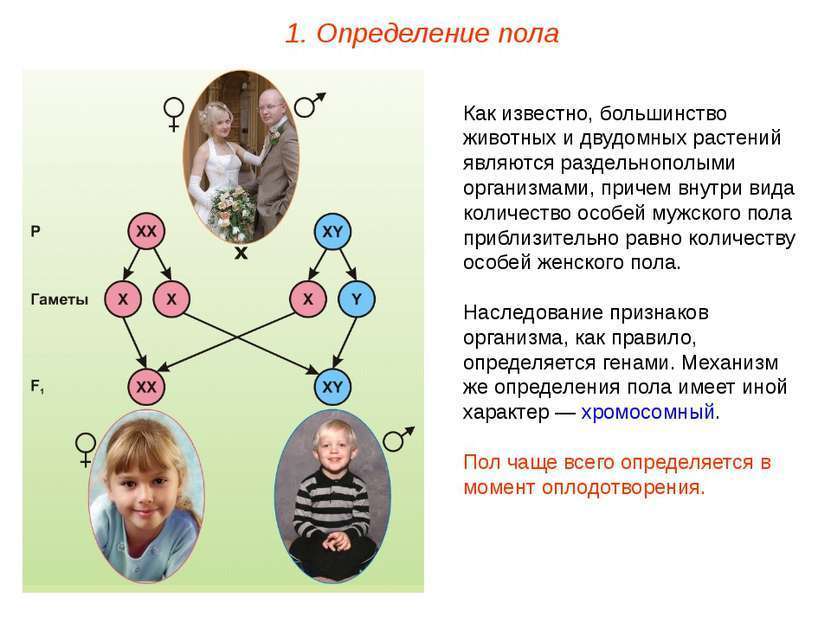 1. Определение пола

♀ ♂

P XX x XY

Гаметы X X X Y

$F_1$ XX XY

♀ ♂

Как известно, большинство животных и двудомных растений являются раздельнополыми организмами, причем внутри вида количество особей мужского пола приблизительно равно количеству особей женского пола.

Наследование признаков организма, как правило, определяется генами. Механизм же определения пола имеет иной характер — хромосомный.

Пол чаще всего определяется в момент оплодотворения.